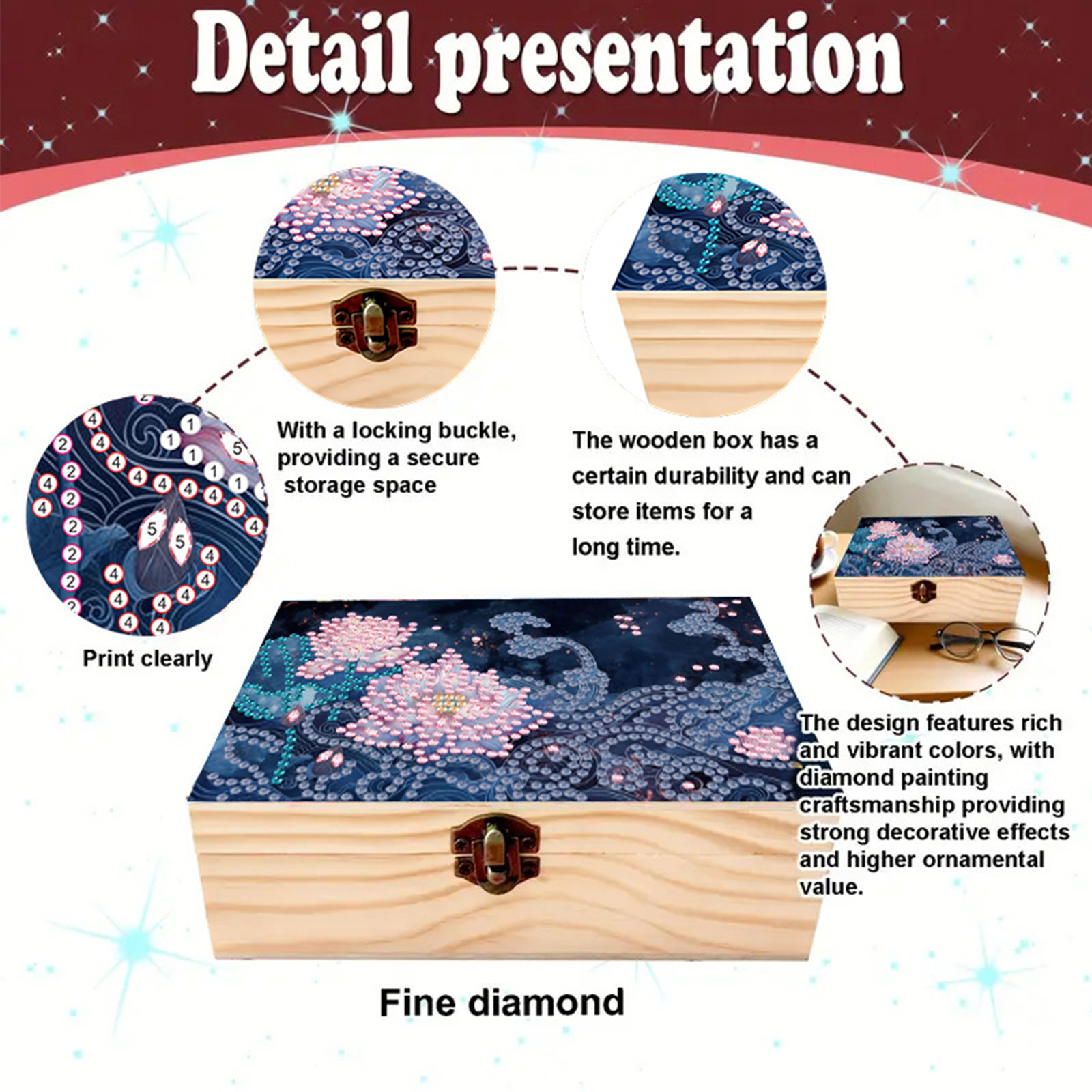 Detail presentation

With a locking buckle, providing a secure storage space

The wooden box has a certain durability and can store items for a long time.

Print clearly

The design features rich and vibrant colors, with diamond painting craftsmanship providing strong decorative effects and higher ornamental value.

Fine diamond